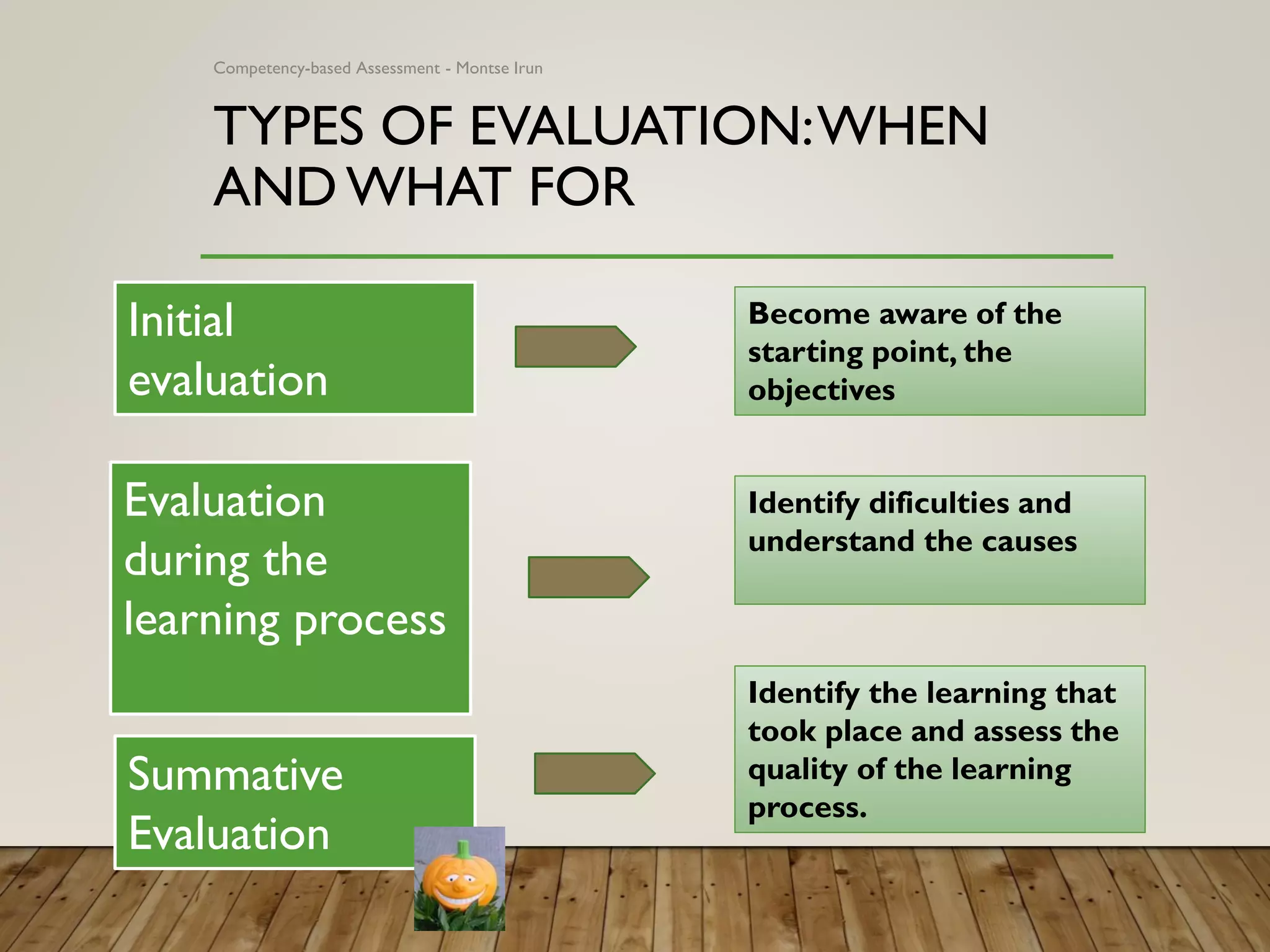 Competency-based Assessment - Montse Irun

TYPES OF EVALUATION: WHEN AND WHAT FOR

Initial evaluation

Become aware of the starting point, the objectives

Evaluation during the learning process

Identify dificulties and understand the causes

Summative Evaluation

Identify the learning that took place and assess the quality of the learning process.